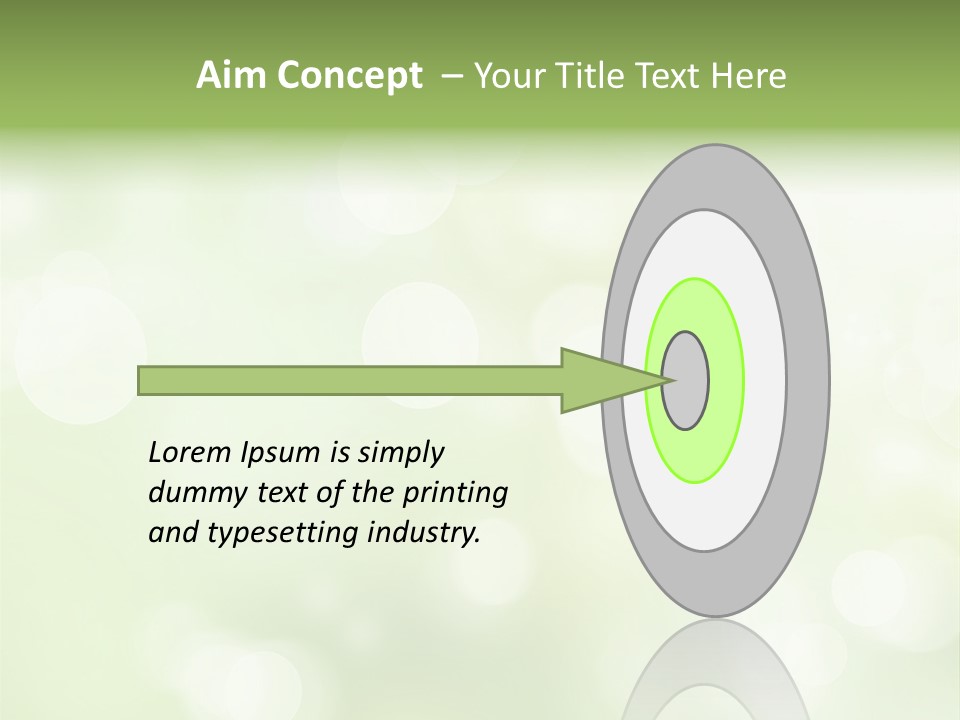 Aim Concept – Your Title Text Here

Lorem Ipsum is simply dummy text of the printing and typesetting industry.